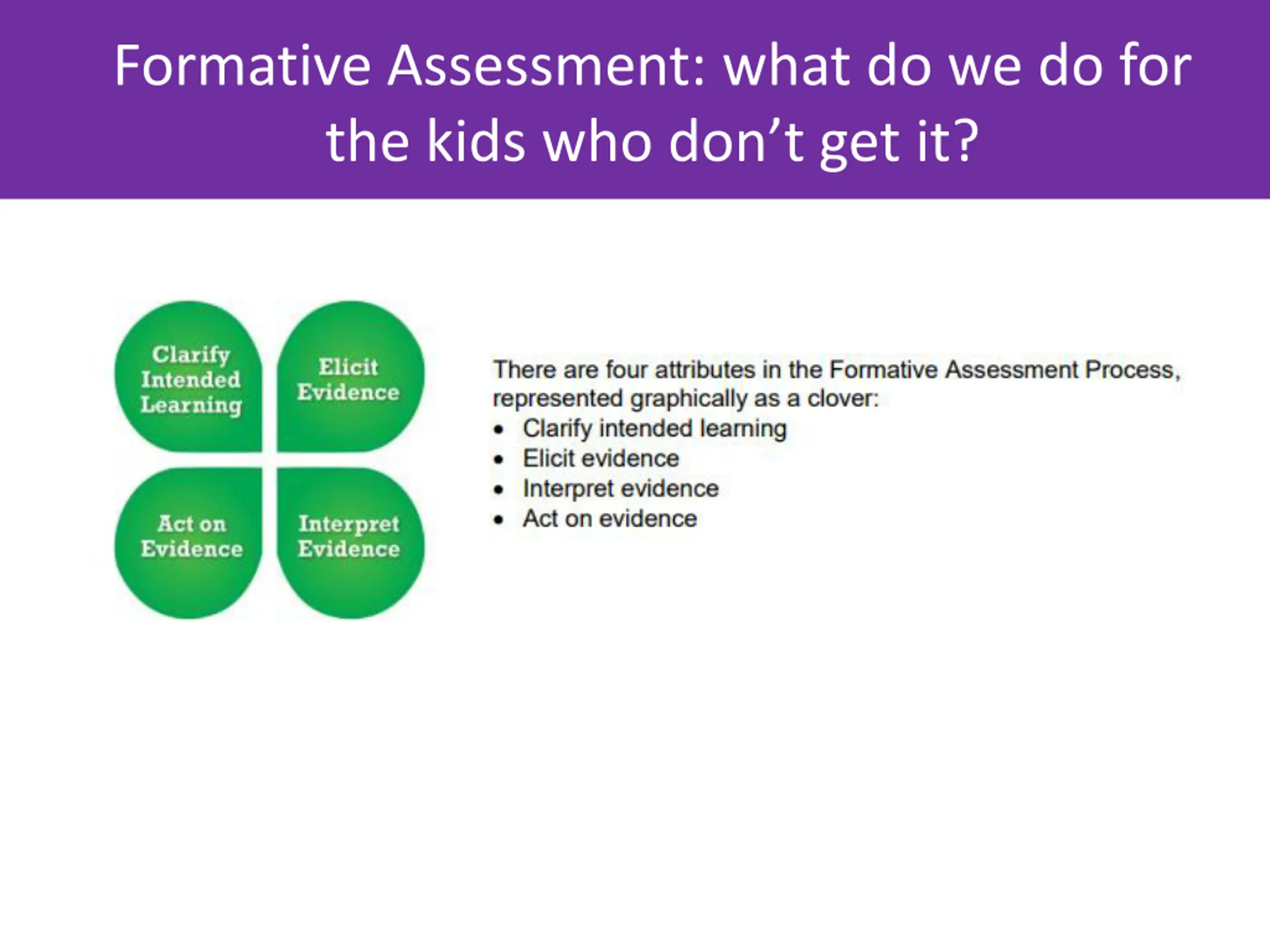 Formative Assessment: what do we do for the kids who don’t get it?

Clarify Intended Learning

Elicit Evidence

Act on Evidence

Interpret Evidence

There are four attributes in the Formative Assessment Process, represented graphically as a clover:
• Clarify intended learning
• Elicit evidence
• Interpret evidence
• Act on evidence